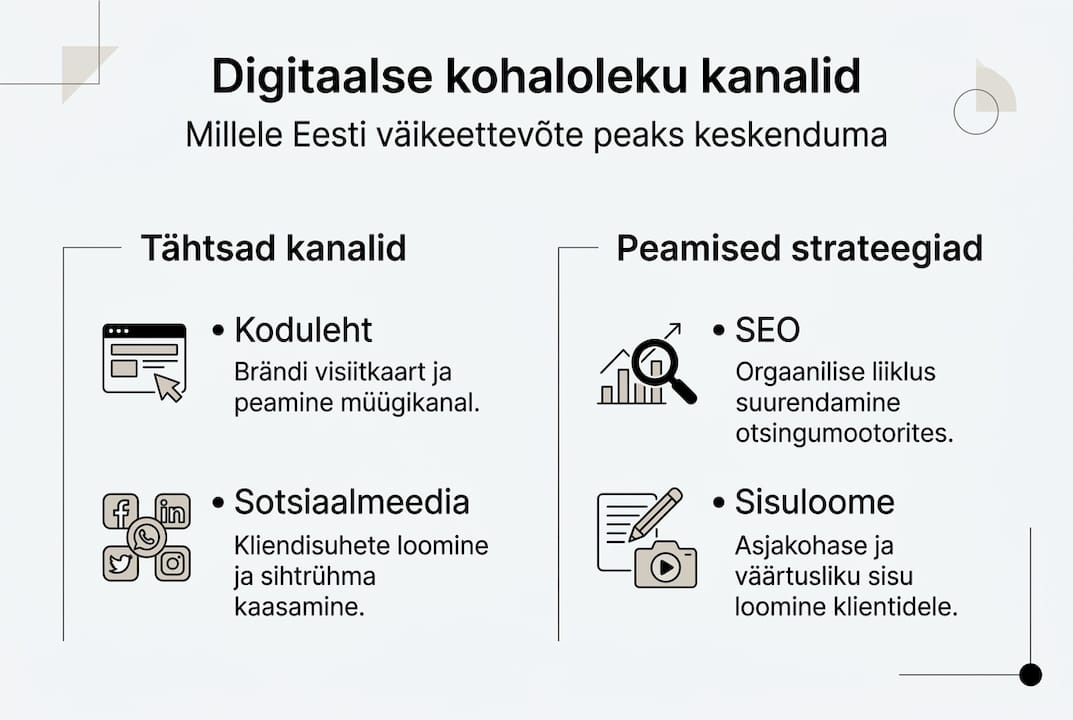 Digitaalse kohaloleku kanalid

Millele Eesti väikeettevõte peaks keskenduma

Tähtsad kanalid

• Koduleht
Brändi visiitkaart ja peamine müügikanal.

• Sotsiaalmeedia
Kliendisuhete loomine ja sihtrühma kaasamine.

Peamised strateegiad

• SEO
Orgaanilise liiklus suurendamine otsingumootorites.

• Sisuloome
Asjakohase ja väärtusliku sisu loomine klientidele.